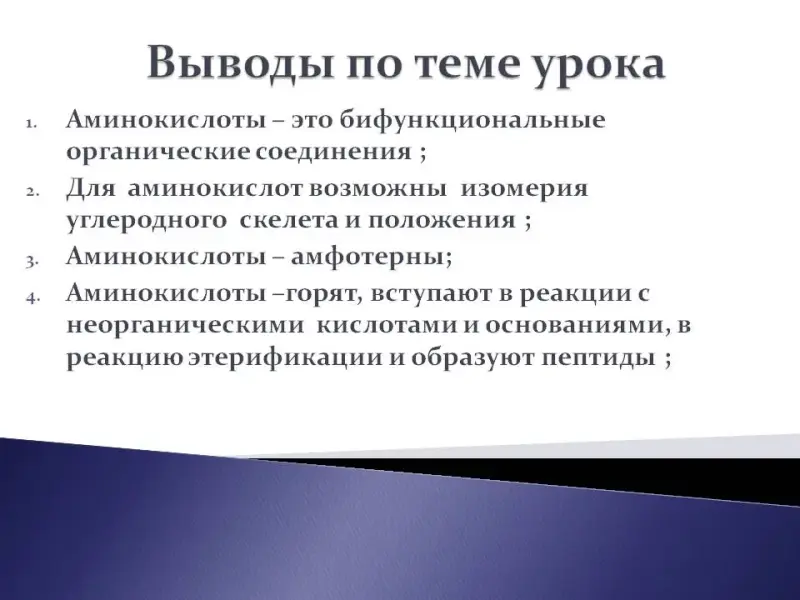 Выводы по теме урока

1. Аминокислоты – это бифункциональные органические соединения ;
2. Для аминокислот возможны изомерия углеродного скелета и положения ;
3. Аминокислоты – амфотерны;
4. Аминокислоты –горят, вступают в реакции с неорганическими кислотами и основаниями, в реакцию этерификации и образуют пептиды ;